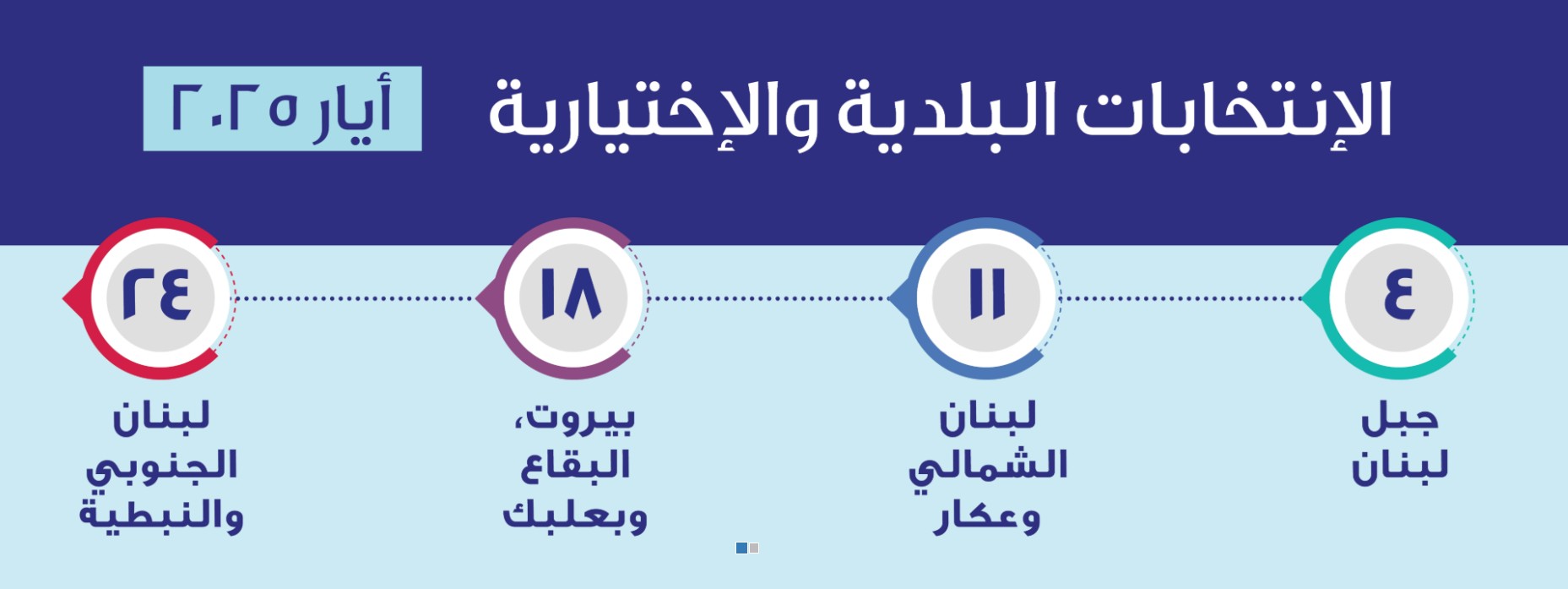 الإنتخابات البلدية والإختيارية

أيار ٢٠٢٥

٤
جبل لبنان

١١
لبنان الشمالي وعكار

١٨
بيروت، البقاع وبعلبك

٢٤
لبنان الجنوبي والنبطية